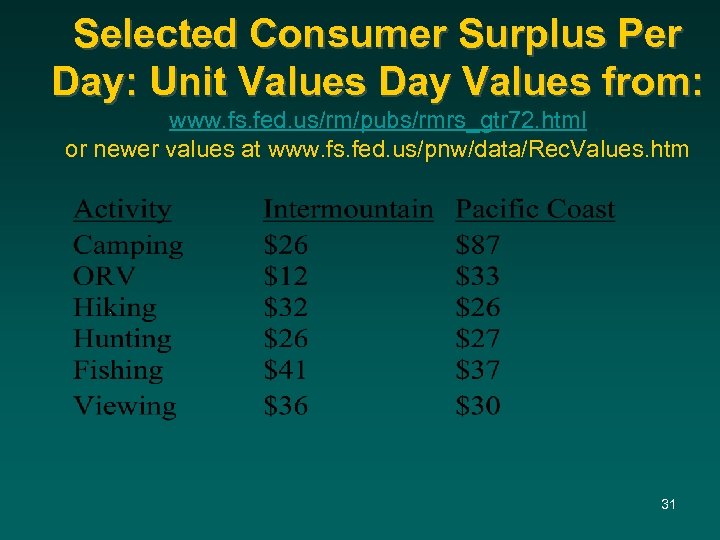 Selected Consumer Surplus Per Day: Unit Values Day Values from:

www.fs.fed.us/rm/pubs/rmrs_gtr72.html
or newer values at www.fs.fed.us/pnw/data/RecValues.htm

| Activity | Intermountain | Pacific Coast |
|---|---|---|
| Camping | \$26 | \$87 |
| ORV | \$12 | \$33 |
| Hiking | \$32 | \$26 |
| Hunting | \$26 | \$27 |
| Fishing | \$41 | \$37 |
| Viewing | \$36 | \$30 |

31